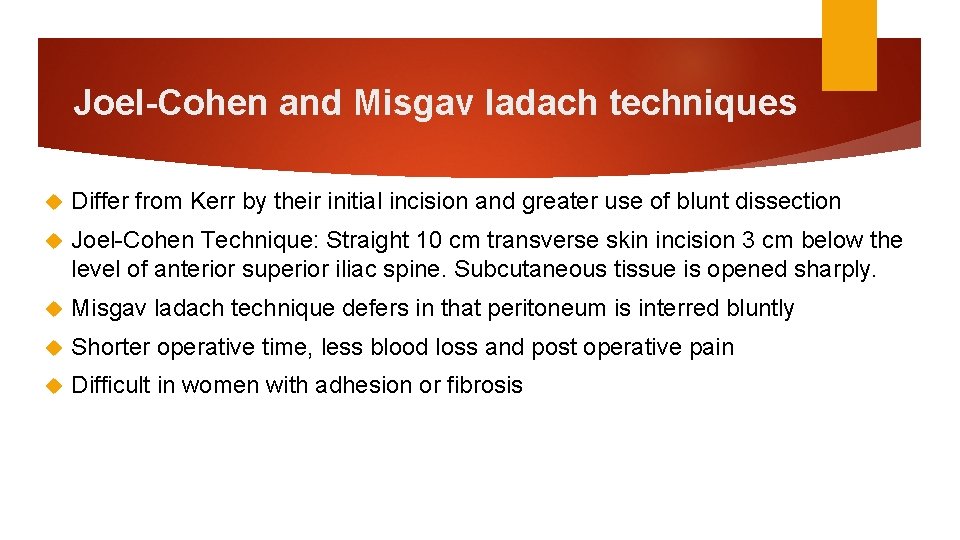 Joel-Cohen and Misgav ladach techniques

Differ from Kerr by their initial incision and greater use of blunt dissection

Joel-Cohen Technique: Straight 10 cm transverse skin incision 3 cm below the level of anterior superior iliac spine. Subcutaneous tissue is opened sharply.

Misgav ladach technique defers in that peritoneum is interred bluntly

Shorter operative time, less blood loss and post operative pain

Difficult in women with adhesion or fibrosis